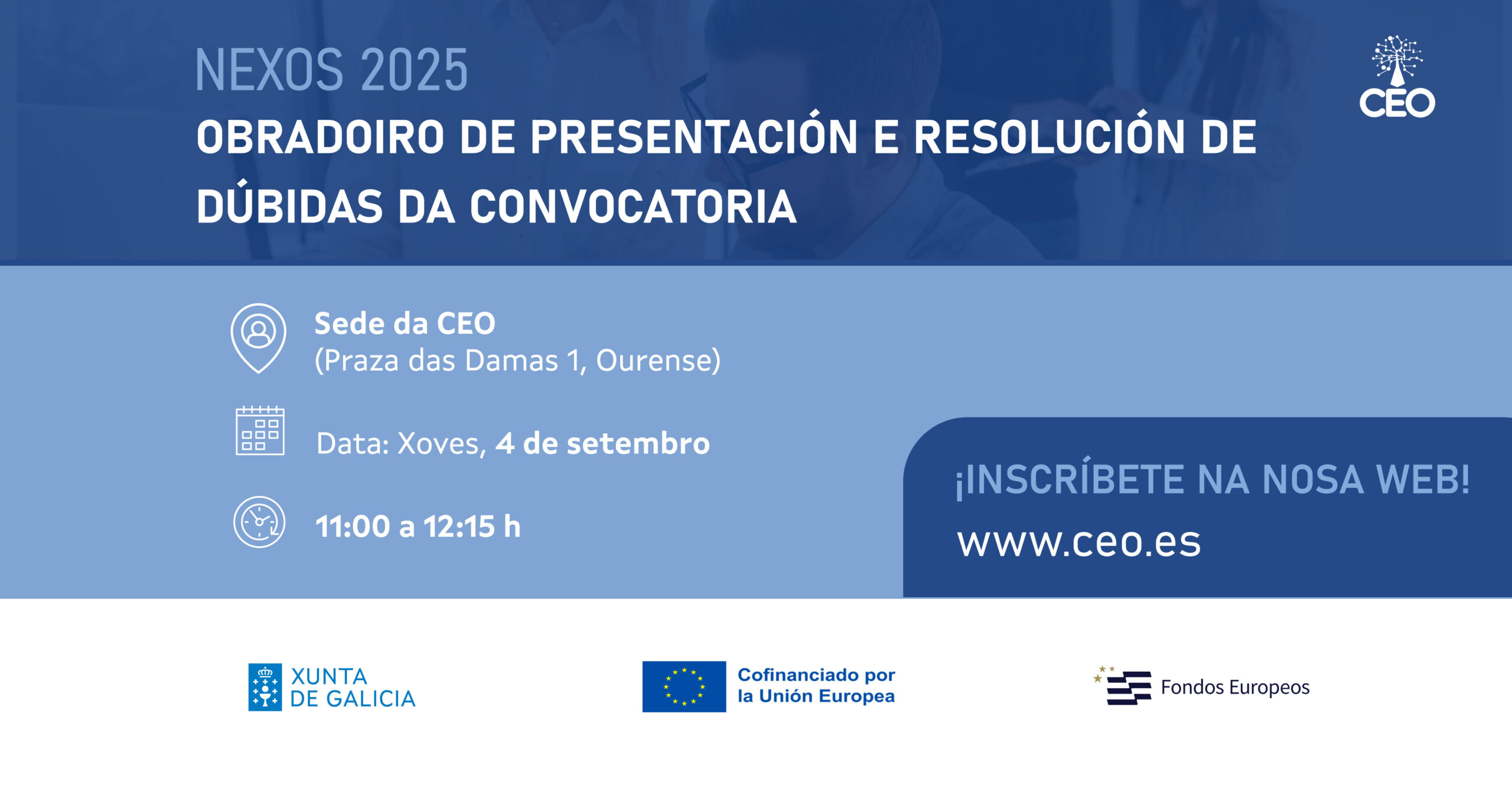 NEXOS 2025

OBRADOIRO DE PRESENTACIÓN E RESOLUCIÓN DE DÚBIDAS DA CONVOCATORIA

CEO

Sede da CEO
(Praza das Damas 1, Ourense)

Data: Xoves, 4 de setembro

11:00 a 12:15 h

¡INSCRÍBETE NA NOSA WEB!
www.ceo.es

XUNTA DE GALICIA

Cofinanciado por la Unión Europea

Fondos Europeos